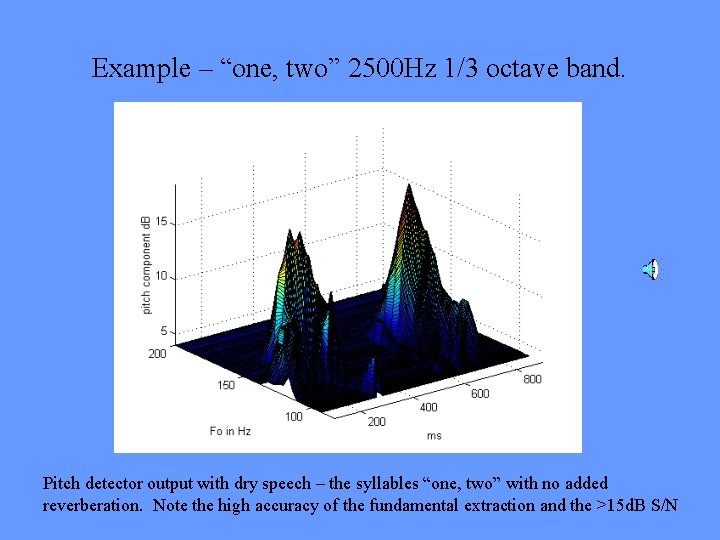 Example – “one, two” 2500Hz 1/3 octave band.

pitch component dB

15

10

5

200

150

100

Fo in Hz

200

400

600

800

ms

Pitch detector output with dry speech – the syllables “one, two” with no added reverberation. Note the high accuracy of the fundamental extraction and the >15dB S/N